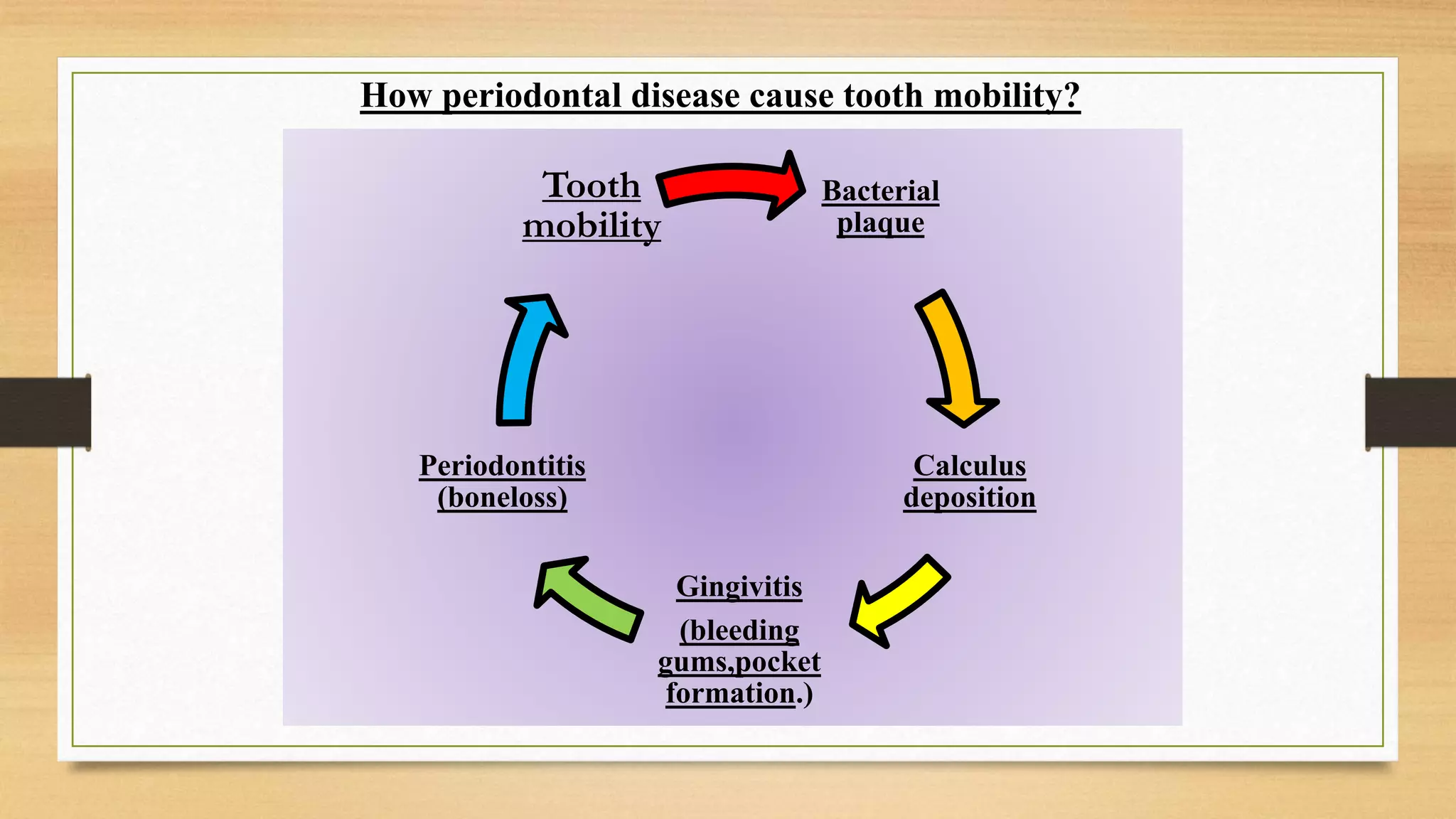 How periodontal disease cause tooth mobility?

Tooth mobility

Bacterial plaque

Calculus deposition

Gingivitis

(bleeding gums,pocket formation.)

Periodontitis (boneloss)